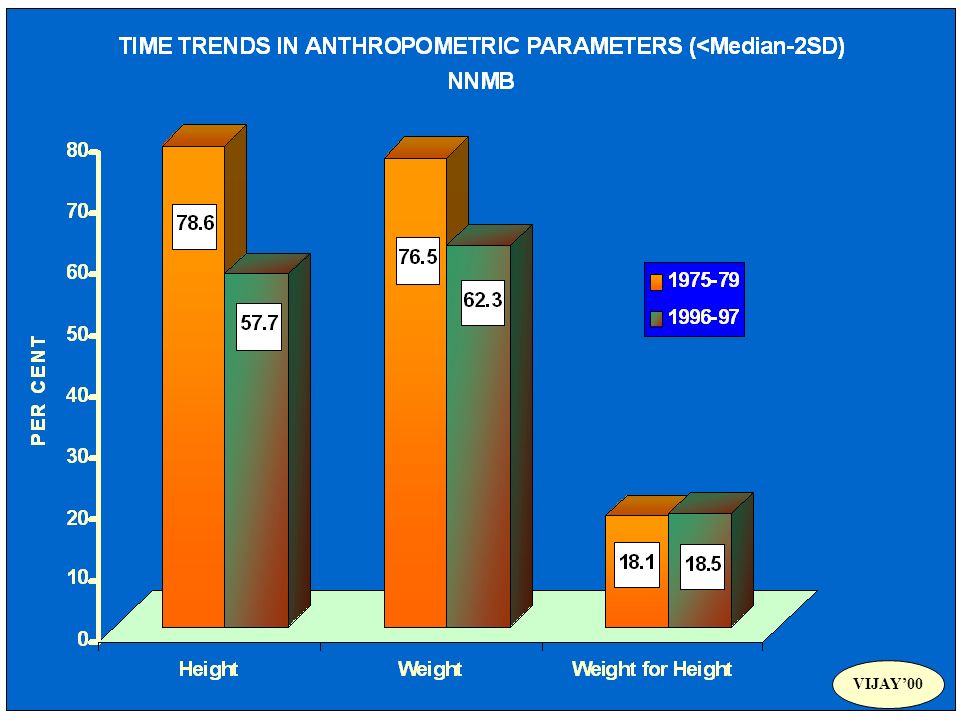 TIME TRENDS IN ANTHROPOMETRIC PARAMETERS (<Median-2SD)
NNMB

PER CENT

80
70
60
50
40
30
20
10
0

78.6
57.7
76.5
62.3
18.1
18.5

1975-79
1996-97

Height
Weight
Weight for Height

VIJAY'00